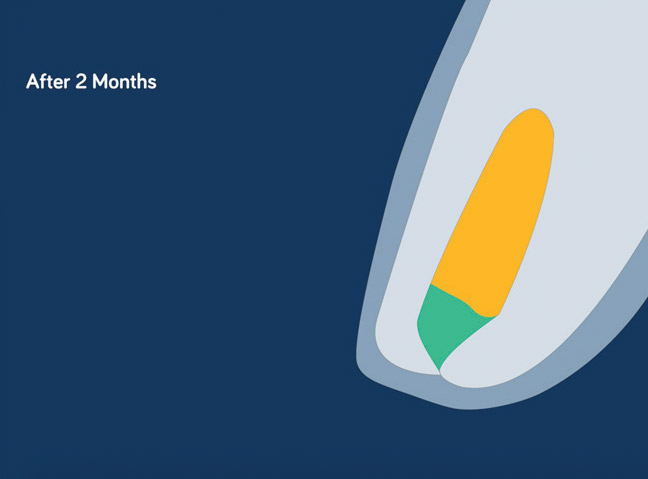 After 2 Months